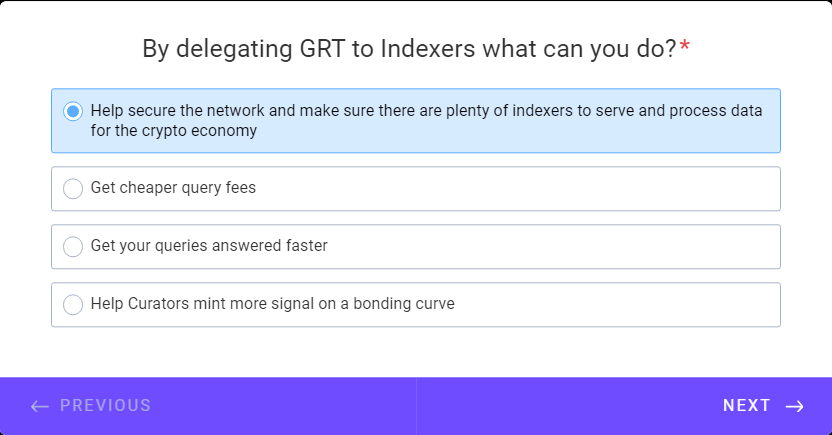 By delegating GRT to Indexers what can you do?*

Help secure the network and make sure there are plenty of indexers to serve and process data for the crypto economy

Get cheaper query fees

Get your queries answered faster

Help Curators mint more signal on a bonding curve

← PREVIOUS

NEXT →